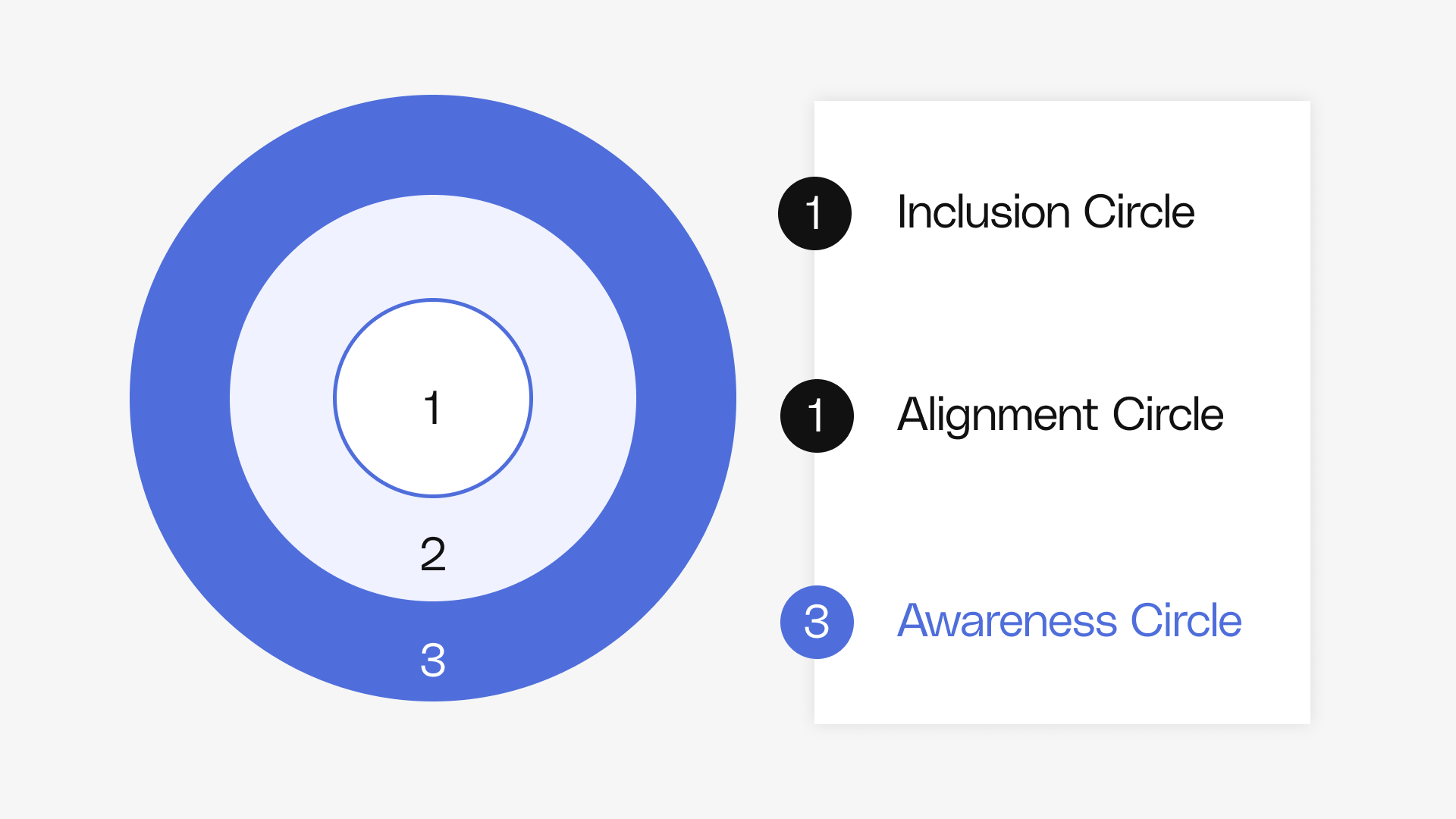 1

2

3

1 Inclusion Circle

1 Alignment Circle

3 Awareness Circle